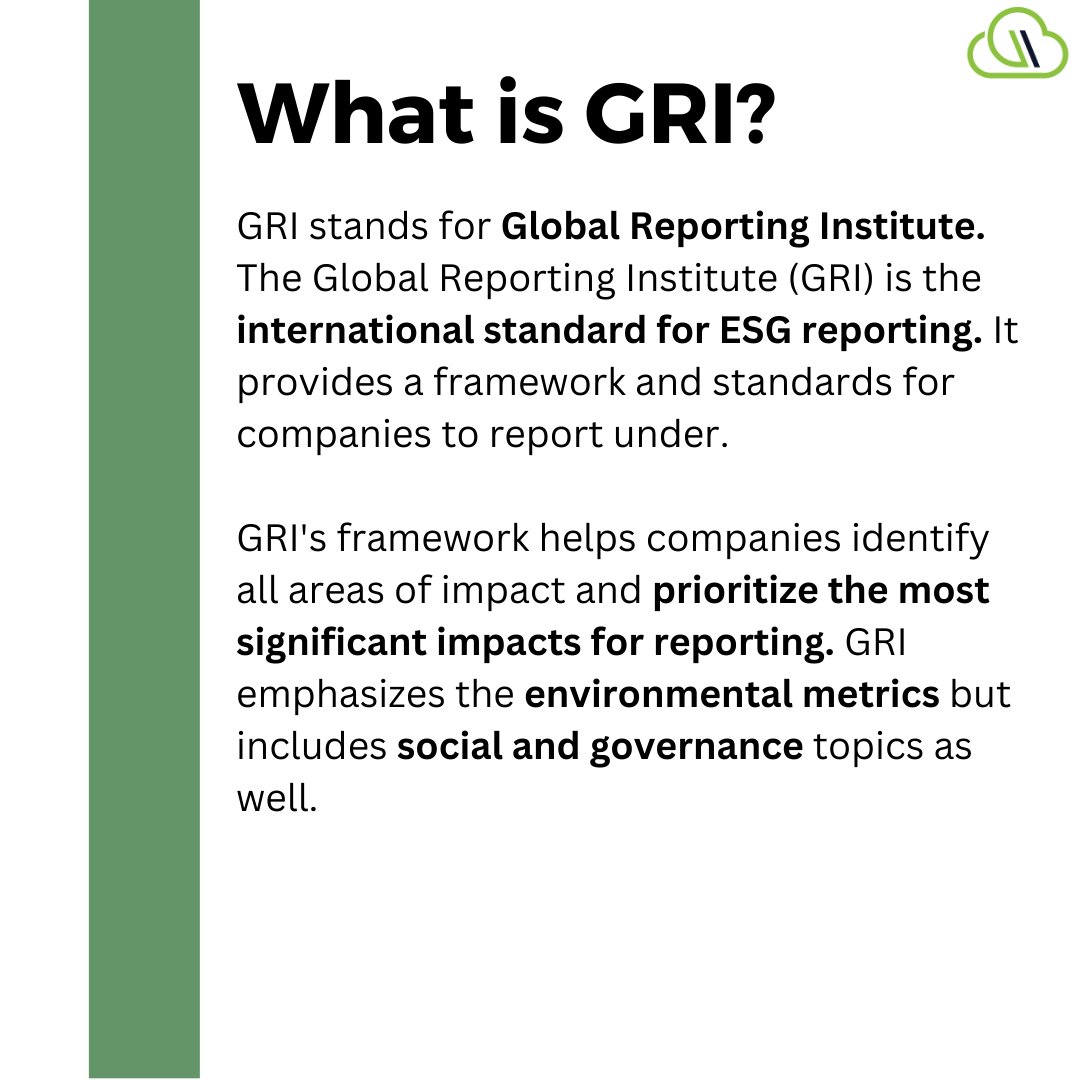 What is GRI?

GRI stands for Global Reporting Institute. The Global Reporting Institute (GRI) is the international standard for ESG reporting. It provides a framework and standards for companies to report under.

GRI's framework helps companies identify all areas of impact and prioritize the most significant impacts for reporting. GRI emphasizes the environmental metrics but includes social and governance topics as well.